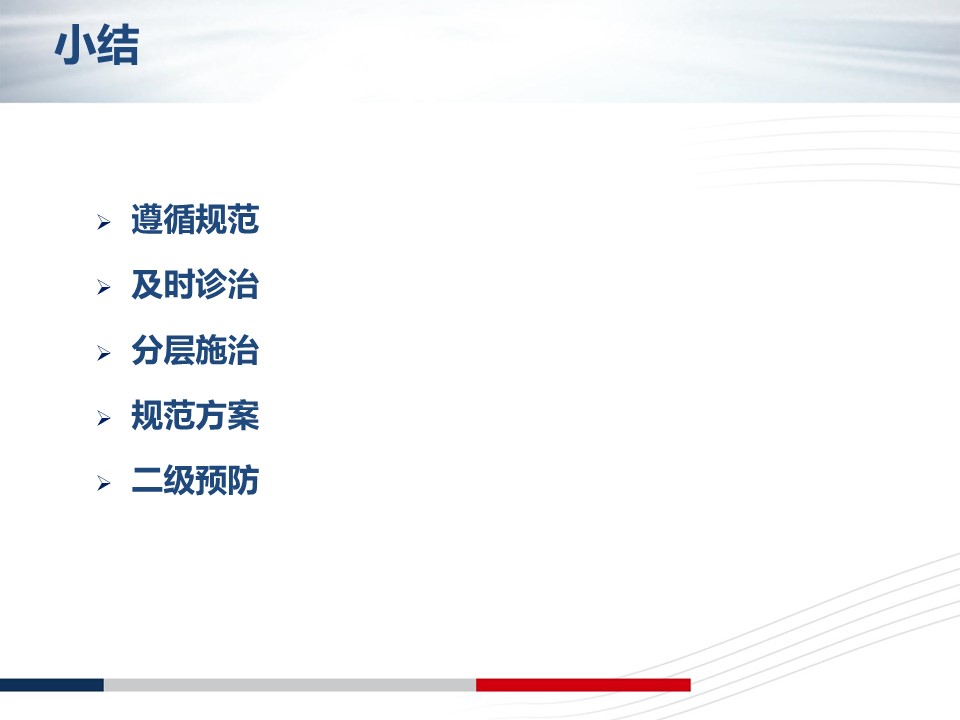 小结

➢ 遵循规范

➢ 及时诊治

➢ 分层施治

➢ 规范方案

➢ 二级预防